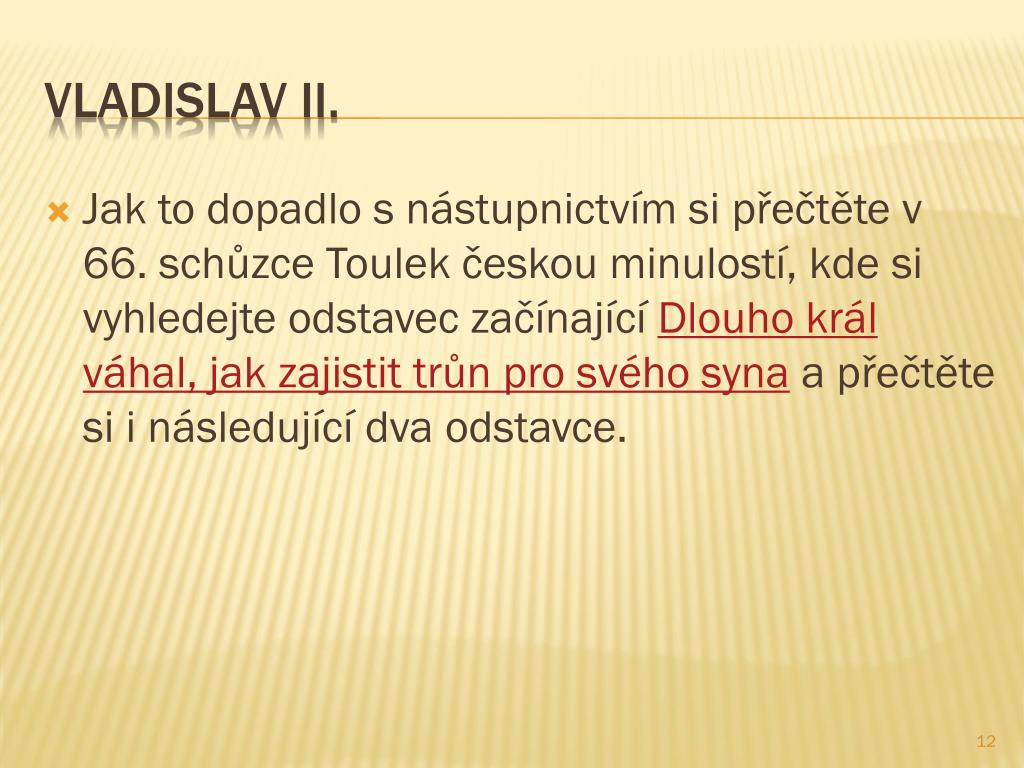 VLADISLAV II.

Jak to dopadlo s nástupnictvím si přečtěte v 66. schůzce Toulek českou minulostí, kde si vyhledejte odstavec začínající Dlouho král váhal, jak zajistit trůn pro svého syna a přečtěte si i následující dva odstavce.

12